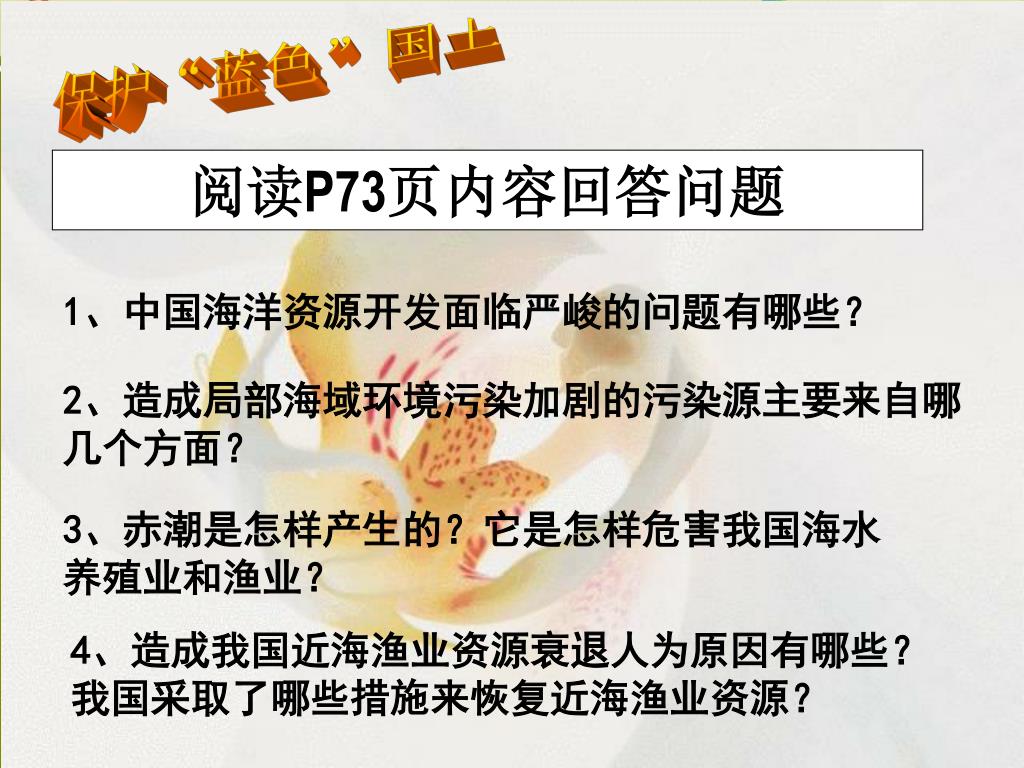 保护“蓝色”国土

阅读P73页内容回答问题

1、中国海洋资源开发面临严峻的问题有哪些？

2、造成局部海域环境污染加剧的污染源主要来自哪几个方面？

3、赤潮是怎样产生的？它是怎样危害我国海水养殖业和渔业？

4、造成我国近海渔业资源衰退人为原因有哪些？我国采取了哪些措施来恢复近海渔业资源？